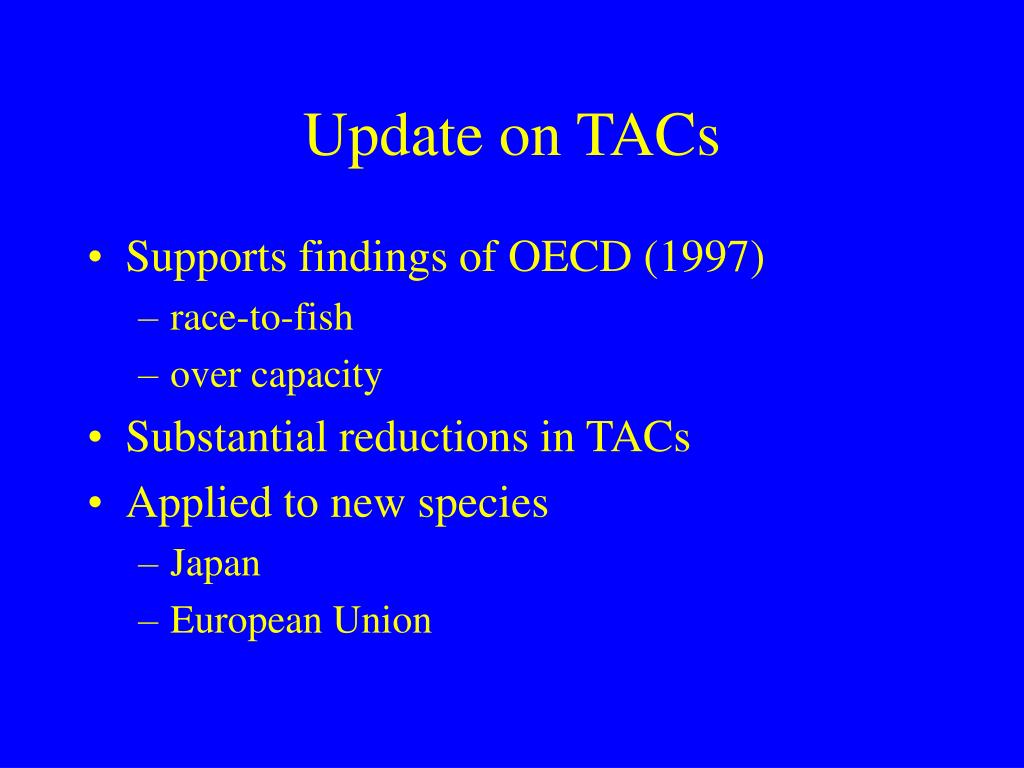 Update on TACs

• Supports findings of OECD (1997)
  – race-to-fish
  – over capacity
• Substantial reductions in TACs
• Applied to new species
  – Japan
  – European Union